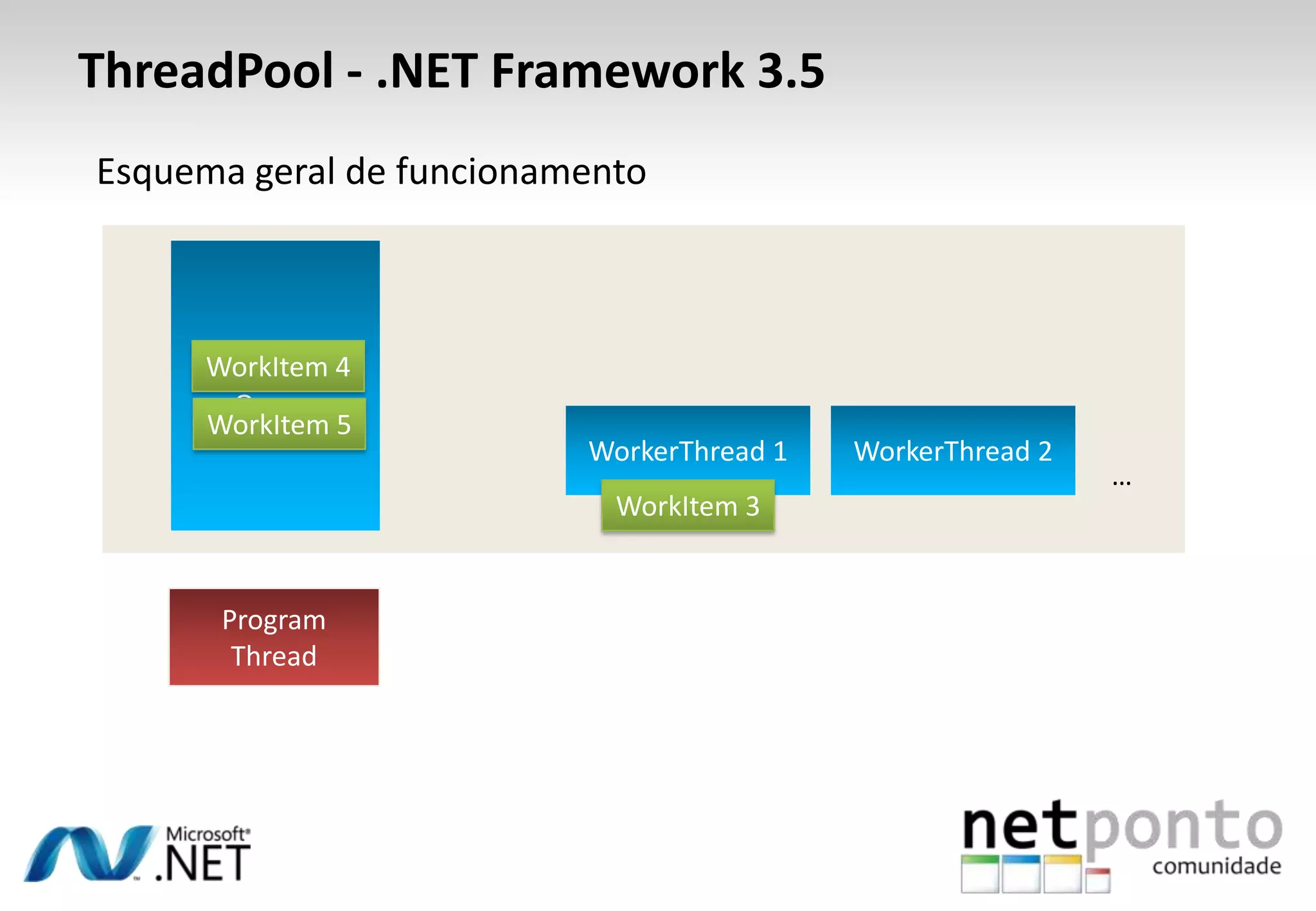 ThreadPool - .NET Framework 3.5

Esquema geral de funcionamento

WorkItem 4

WorkItem 5

WorkerThread 1

WorkItem 3

WorkerThread 2

...

Program Thread

Microsoft® .NET

netponto comunidade